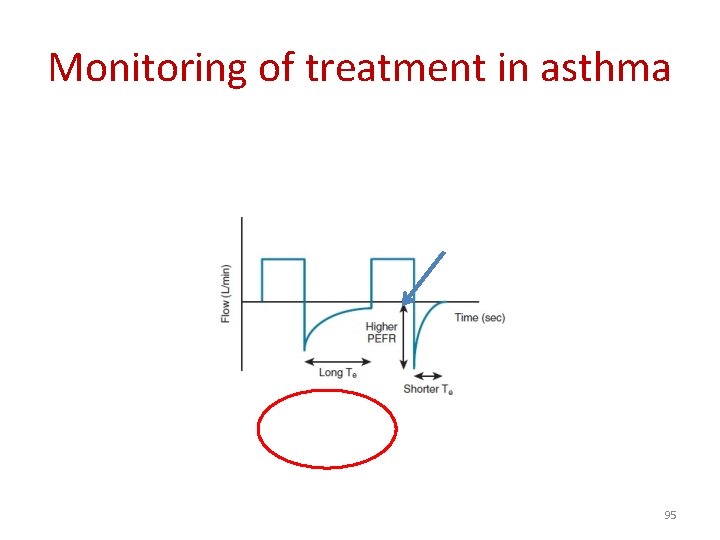 Monitoring of treatment in asthma

Flow (L/min)

Time (sec)

Higher PEFR

Long $T_e$

Shorter $T_e$

95